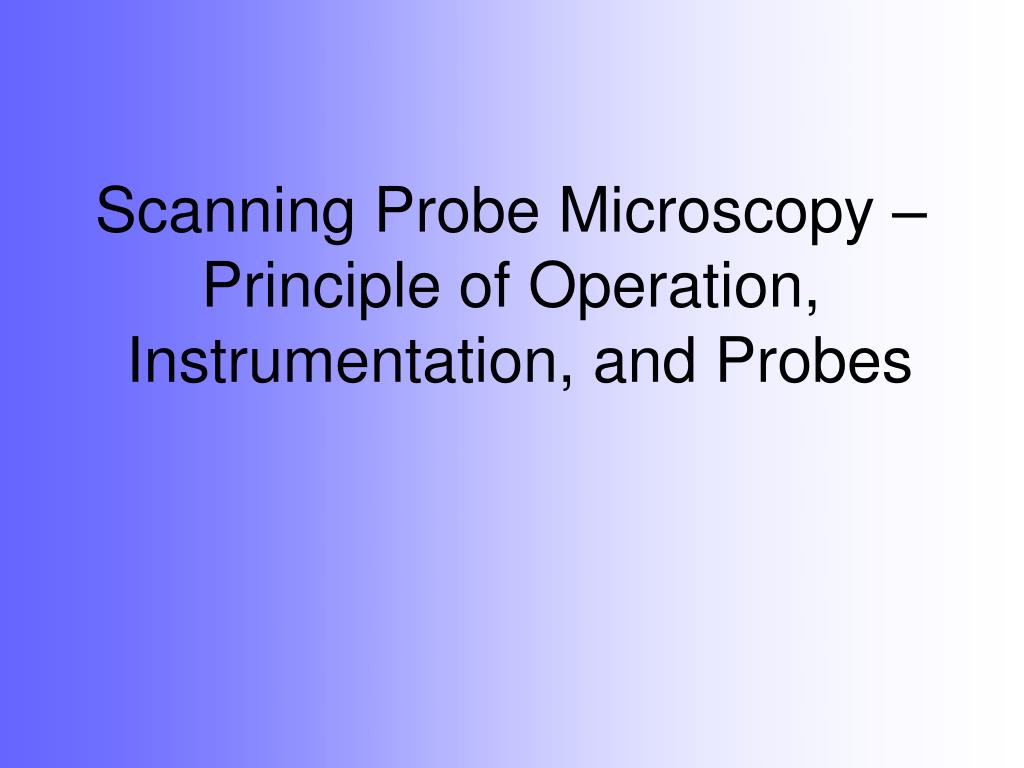 Scanning Probe Microscopy – Principle of Operation, Instrumentation, and Probes